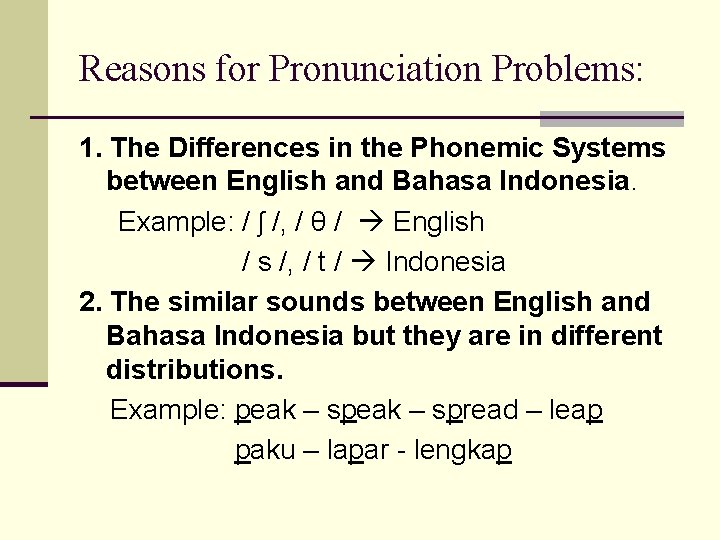 Reasons for Pronunciation Problems:

1. The Differences in the Phonemic Systems between English and Bahasa Indonesia.

Example: / ʃ /, / θ / → English

/ s /, / t / → Indonesia

2. The similar sounds between English and Bahasa Indonesia but they are in different distributions.

Example: peak – speak – spread – leap

paku – lapar - lengkap